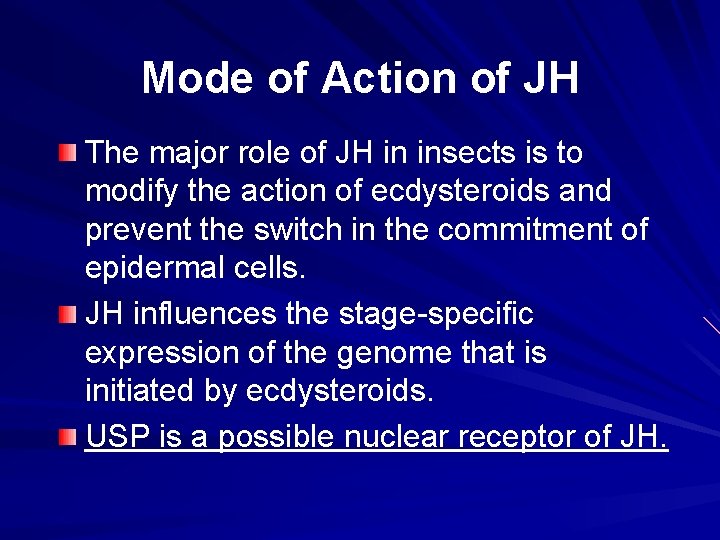 Mode of Action of JH

The major role of JH in insects is to modify the action of ecdysteroids and prevent the switch in the commitment of epidermal cells.

JH influences the stage-specific expression of the genome that is initiated by ecdysteroids.

USP is a possible nuclear receptor of JH.